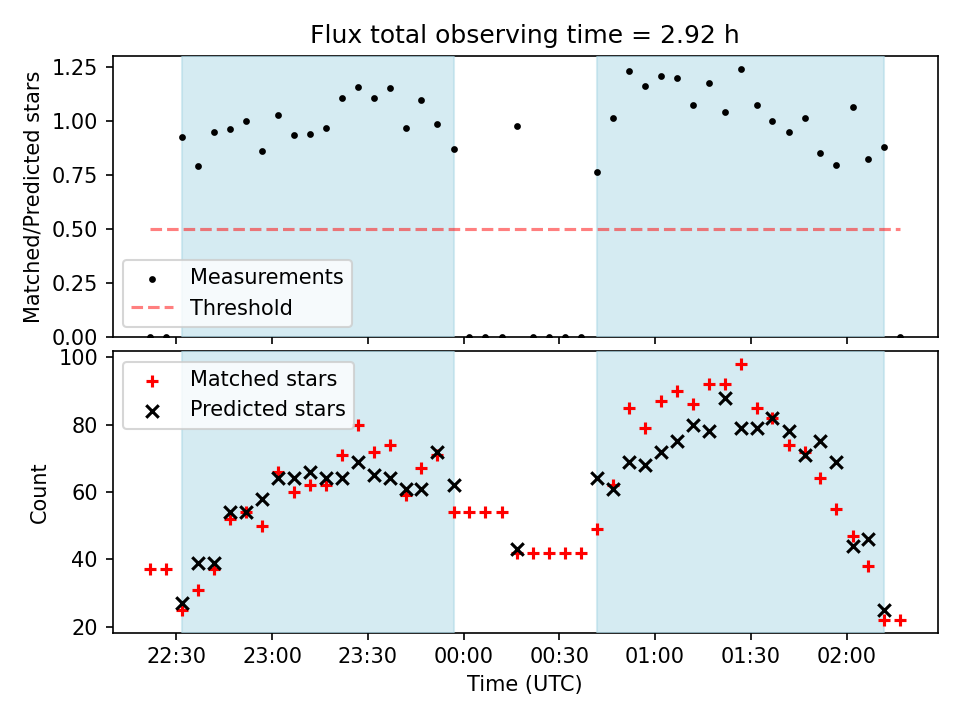 Flux total observing time = 2.92 h

Matched/Predicted stars

1.25
1.00
0.75
0.50
0.25
0.00

Measurements
Threshold

Count

100
80
60
40
20

Matched stars
Predicted stars

22:30 23:00 23:30 00:00 00:30 01:00 01:30 02:00

Time (UTC)